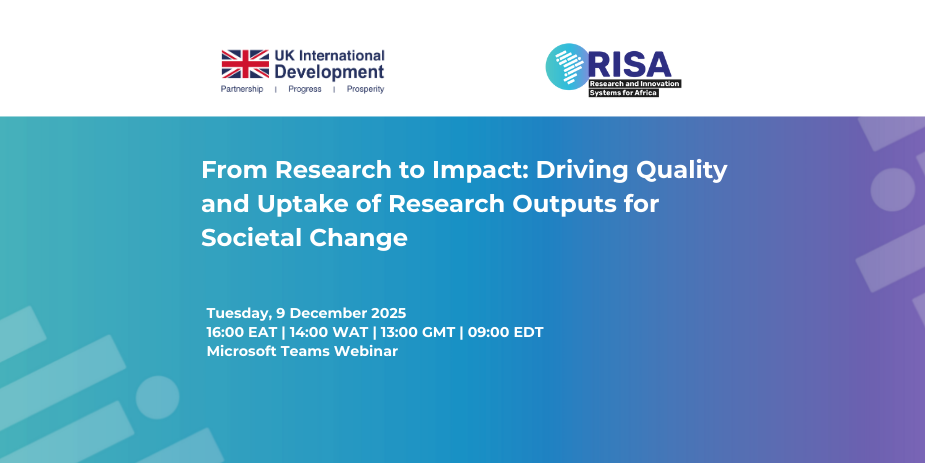 UK International Development
Partnership | Progress | Prosperity

RISA
Research and Innovation Systems for Africa

From Research to Impact: Driving Quality and Uptake of Research Outputs for Societal Change

Tuesday, 9 December 2025
16:00 EAT | 14:00 WAT | 13:00 GMT | 09:00 EDT
Microsoft Teams Webinar